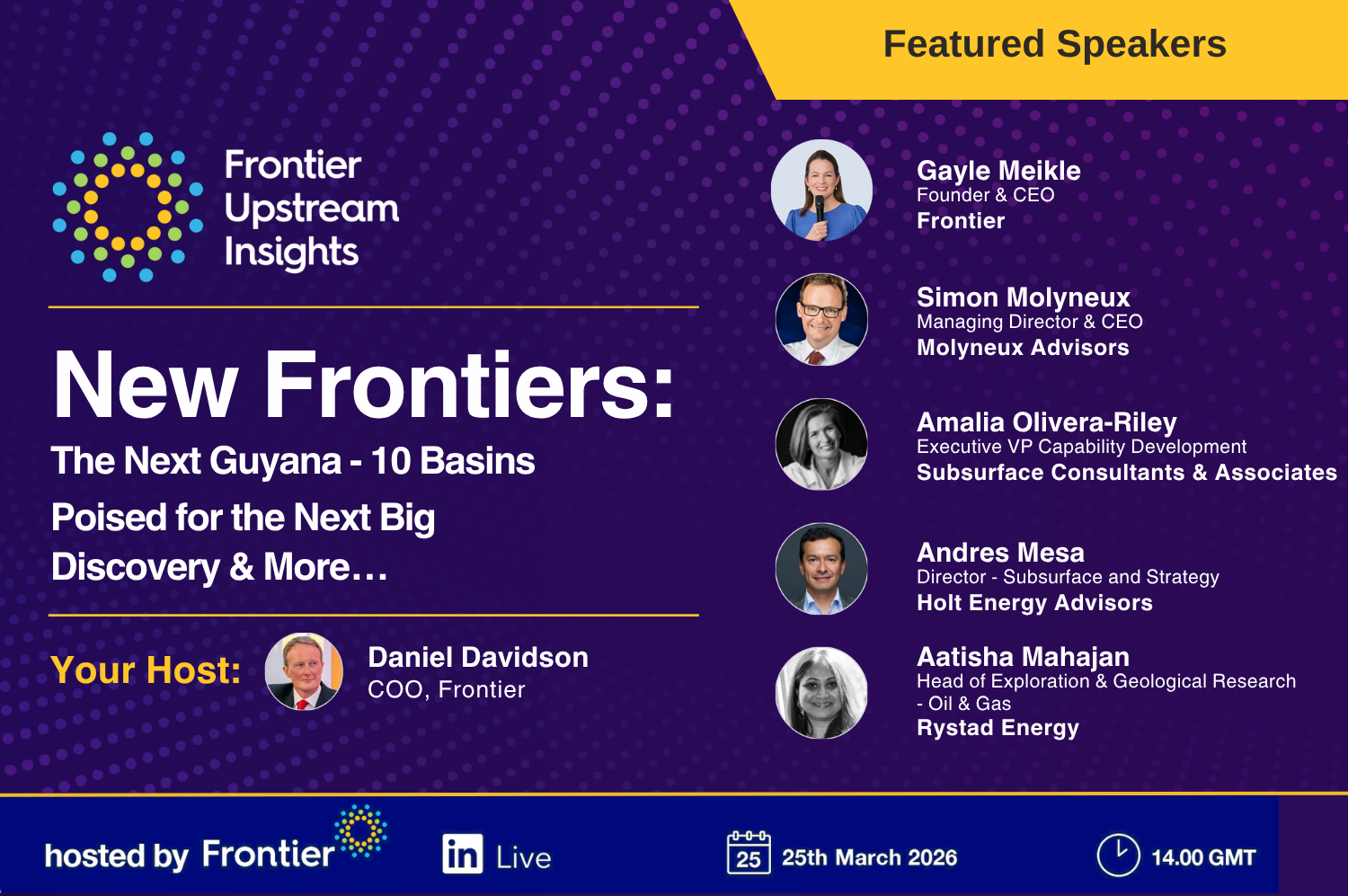 Featured Speakers

Frontier Upstream Insights

New Frontiers:
The Next Guyana - 10 Basins Poised for the Next Big Discovery & More…

Your Host: Daniel Davidson
COO, Frontier

Gayle Meikle
Founder & CEO
Frontier

Simon Molyneux
Managing Director & CEO
Molyneux Advisors

Amalia Olivera-Riley
Executive VP Capability Development
Subsurface Consultants & Associates

Andres Mesa
Director - Subsurface and Strategy
Holt Energy Advisors

Aatisha Mahajan
Head of Exploration & Geological Research - Oil & Gas
Rystad Energy

hosted by Frontier

in Live

25 25th March 2026

14.00 GMT